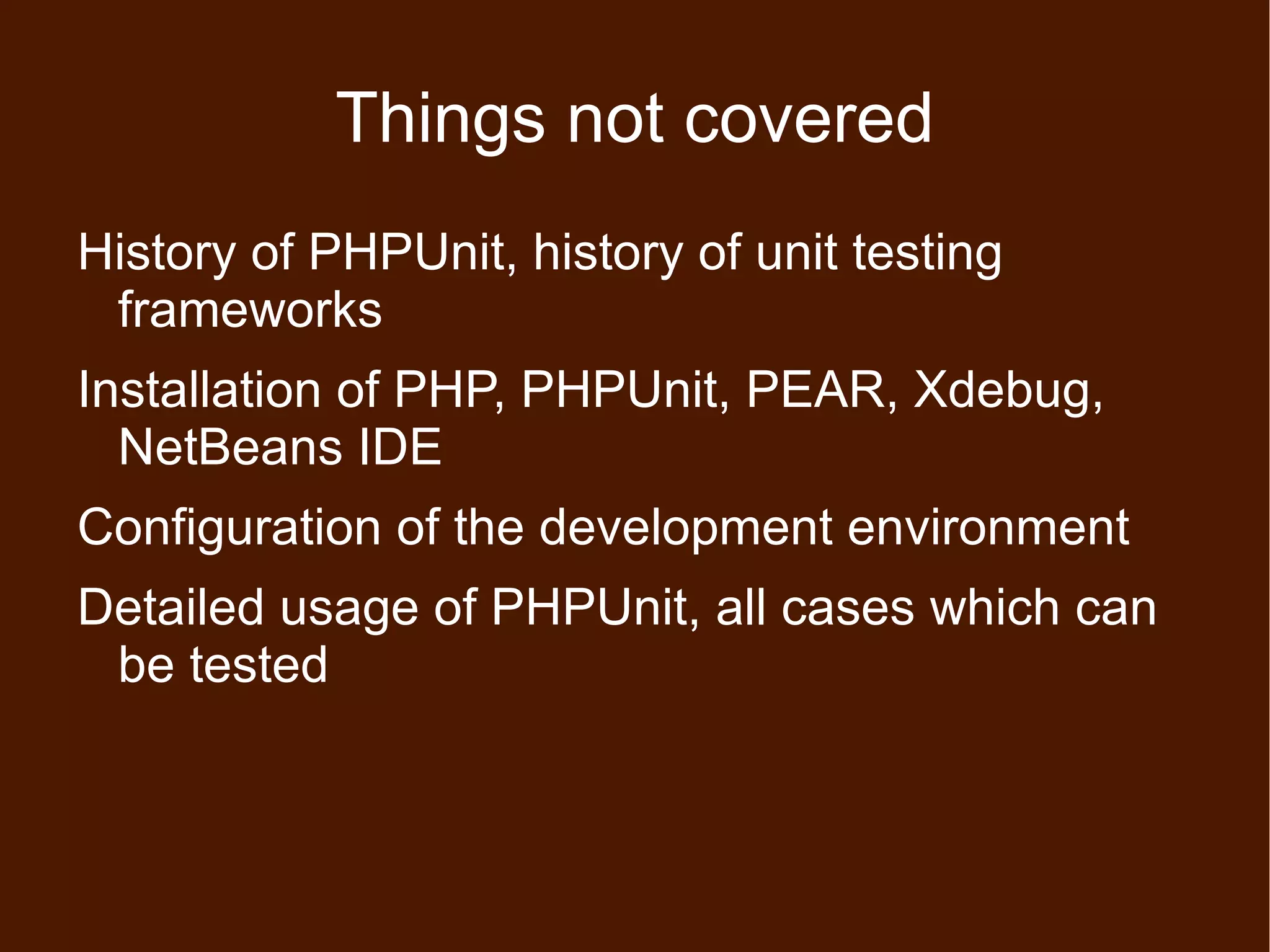 Things not covered

History of PHPUnit, history of unit testing frameworks

Installation of PHP, PHPUnit, PEAR, Xdebug, NetBeans IDE

Configuration of the development environment

Detailed usage of PHPUnit, all cases which can be tested